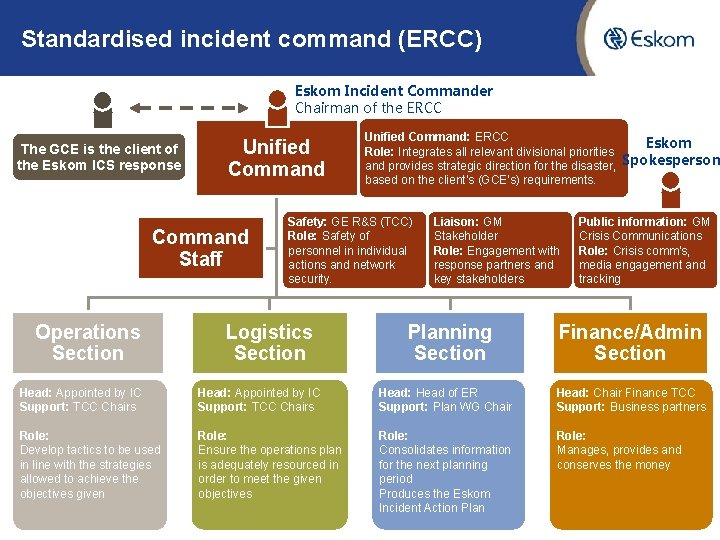 Standardised incident command (ERCC)

Eskom

Eskom Incident Commander
Chairman of the ERCC

The GCE is the client of the Eskom ICS response

Unified Command

Unified Command: ERCC
Role: Integrates all relevant divisional priorities and provides strategic direction for the disaster, based on the client's (GCE's) requirements.

Eskom Spokesperson

Command Staff

Safety: GE R&S (TCC)
Role: Safety of personnel in individual actions and network security.

Liaison: GM Stakeholder
Role: Engagement with response partners and key stakeholders

Public information: GM Crisis Communications
Role: Crisis comm's, media engagement and tracking

Operations Section

Head: Appointed by IC
Support: TCC Chairs

Role:
Develop tactics to be used in line with the strategies allowed to achieve the objectives given

Logistics Section

Head: Appointed by IC
Support: TCC Chairs

Role:
Ensure the operations plan is adequately resourced in order to meet the given objectives

Planning Section

Head: Head of ER
Support: Plan WG Chair

Role:
Consolidates information for the next planning period
Produces the Eskom Incident Action Plan

Finance/Admin Section

Head: Chair Finance TCC
Support: Business partners

Role:
Manages, provides and conserves the money